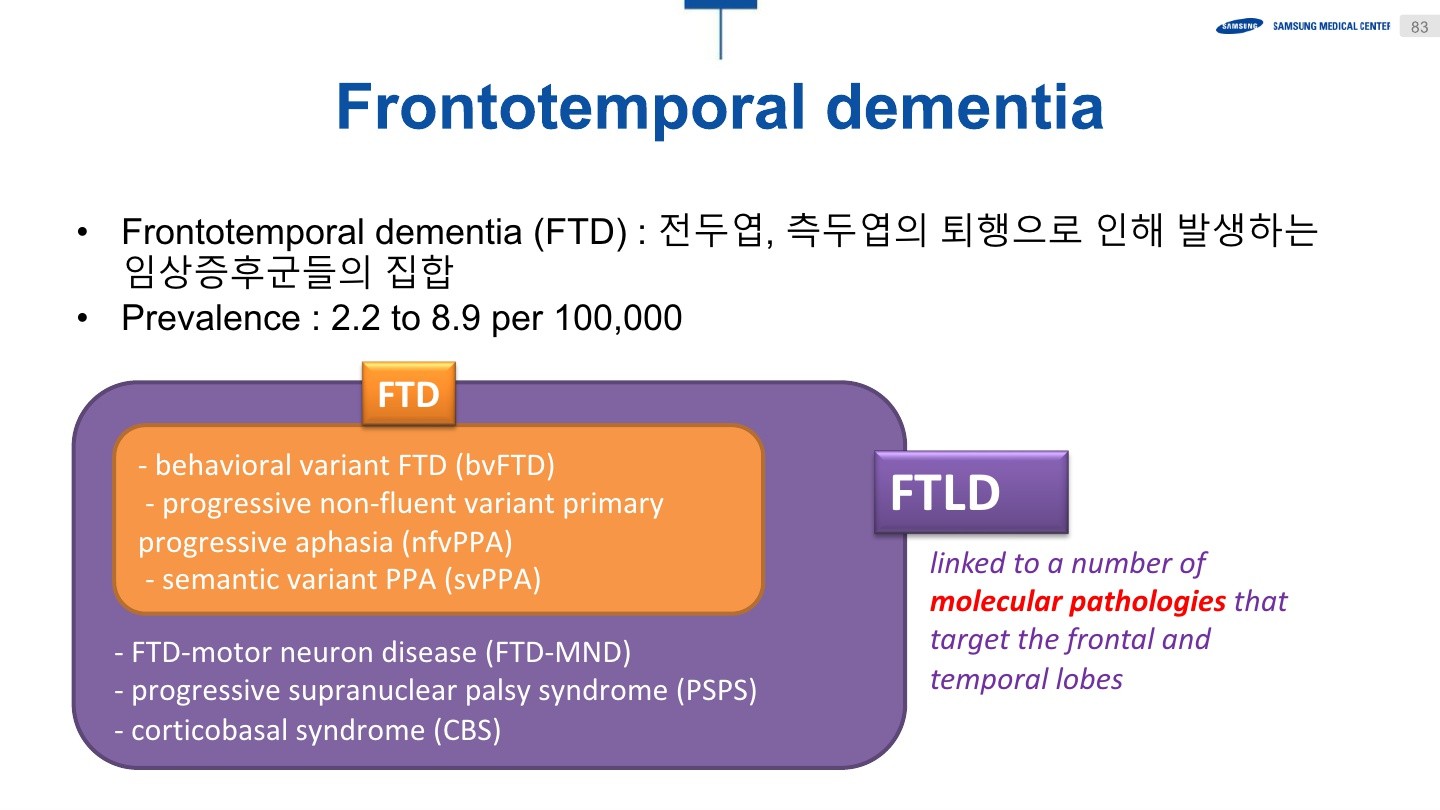 SAMSUNG SAMSUNG MEDICAL CENTER 83

Frontotemporal dementia

• Frontotemporal dementia (FTD) : 전두엽, 측두엽의 퇴행으로 인해 발생하는 임상증후군들의 집합
• Prevalence : 2.2 to 8.9 per 100,000

FTD

- behavioral variant FTD (bvFTD)
- progressive non-fluent variant primary progressive aphasia (nfvPPA)
- semantic variant PPA (svPPA)

- FTD-motor neuron disease (FTD-MND)
- progressive supranuclear palsy syndrome (PSPS)
- corticobasal syndrome (CBS)

FTLD

linked to a number of molecular pathologies that target the frontal and temporal lobes